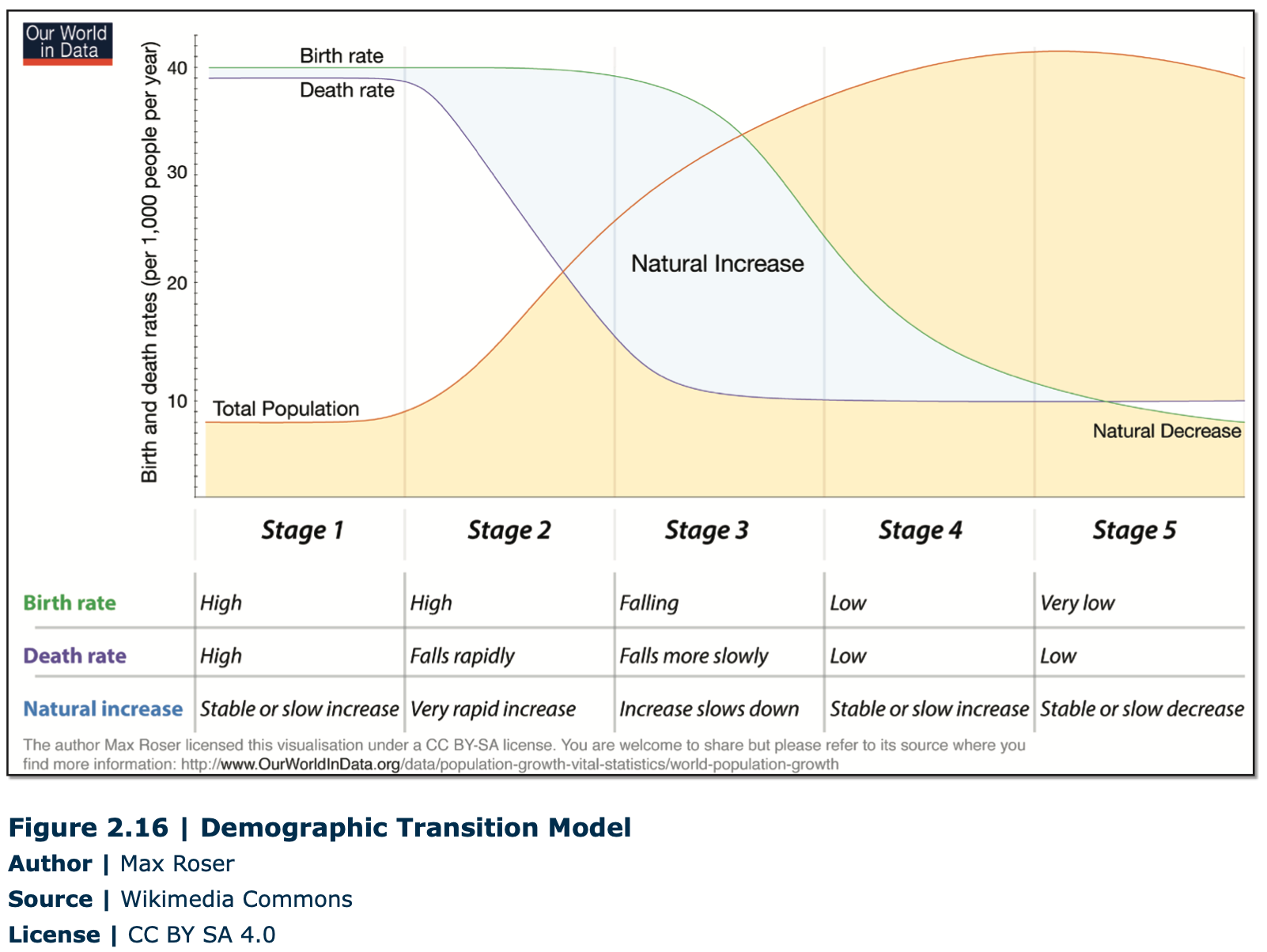 Our World in Data

Birth and death rates (per 1,000 people per year)

40
30
20
10

Birth rate
Death rate
Natural Increase
Total Population
Natural Decrease

| | Stage 1 | Stage 2 | Stage 3 | Stage 4 | Stage 5 |
|---|---|---|---|---|---|
| Birth rate | High | High | Falling | Low | Very low |
| Death rate | High | Falls rapidly | Falls more slowly | Low | Low |
| Natural increase | Stable or slow increase | Very rapid increase | Increase slows down | Stable or slow increase | Stable or slow decrease |

The author Max Roser licensed this visualisation under a CC BY-SA license. You are welcome to share but please refer to its source where you find more information: http://www.OurWorldInData.org/data/population-growth-vital-statistics/world-population-growth

Figure 2.16 | Demographic Transition Model
Author | Max Roser
Source | Wikimedia Commons
License | CC BY SA 4.0